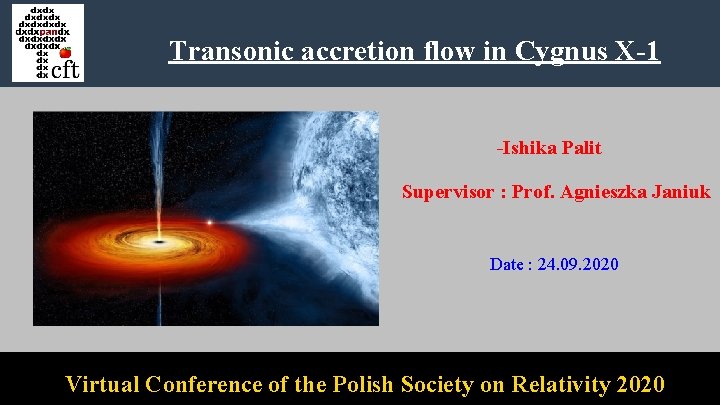 dxdx
dxdxdx
dxdxdxdx
dxdxpandx
dxdxdxdx
dxdxdx
dx
dx
dx
dx cft

Transonic accretion flow in Cygnus X-1

-Ishika Palit

Supervisor : Prof. Agnieszka Janiuk

Date : 24.09.2020

Virtual Conference of the Polish Society on Relativity 2020